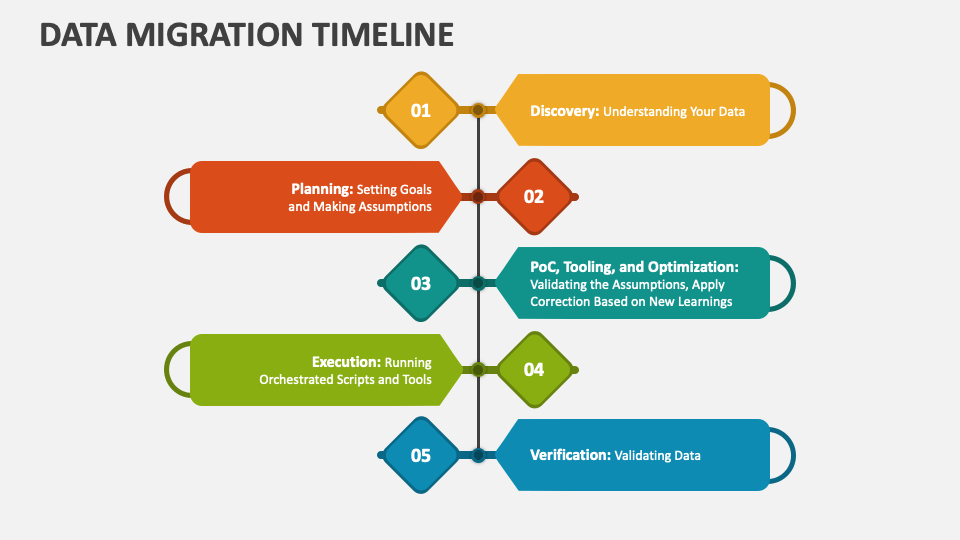 DATA MIGRATION TIMELINE

01

Discovery: Understanding Your Data

Planning: Setting Goals and Making Assumptions

02

03

PoC, Tooling, and Optimization: Validating the Assumptions, Apply Correction Based on New Learnings

Execution: Running Orchestrated Scripts and Tools

04

05

Verification: Validating Data